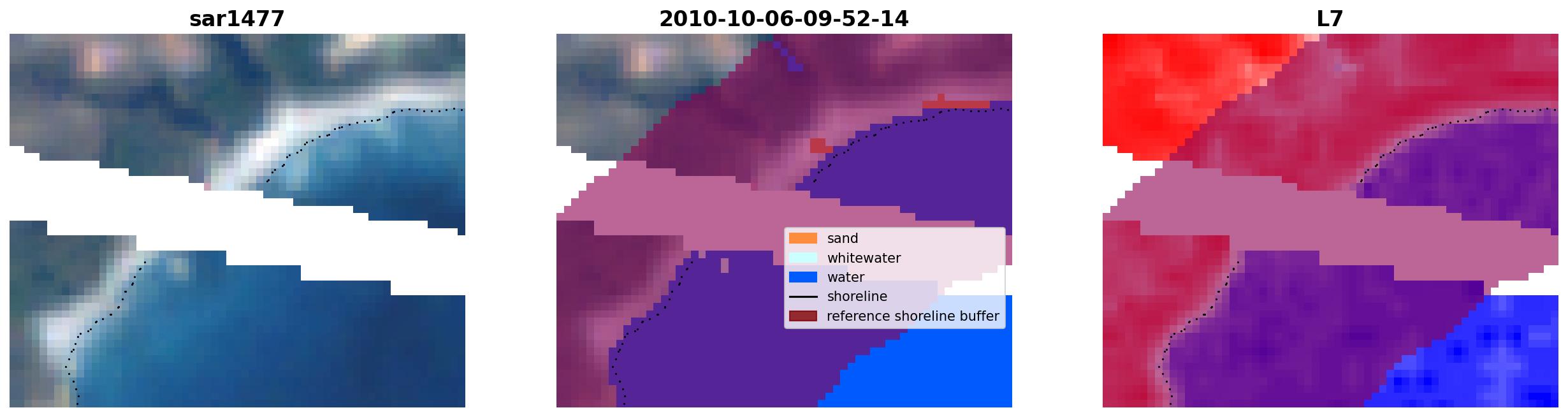 sar1477

2010-10-06-09-52-14

sand
whitewater
water
shoreline
reference shoreline buffer

L7